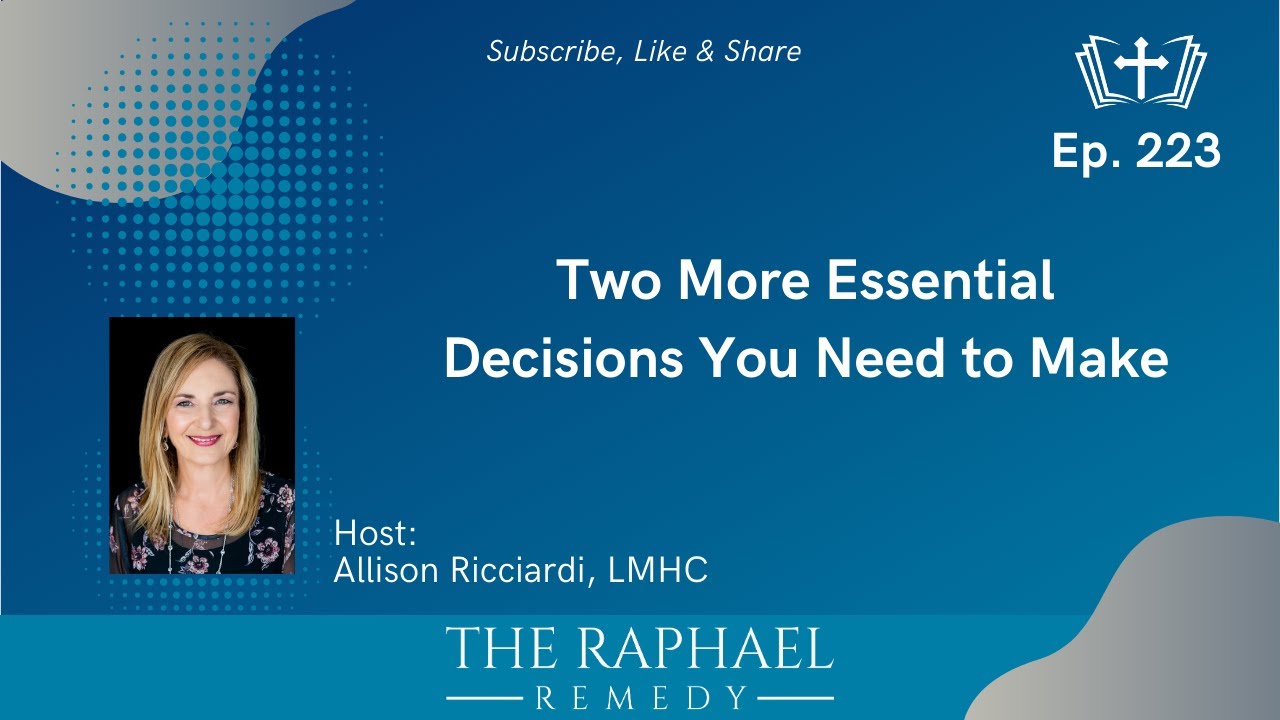 Subscribe, Like & Share

Ep. 223

Two More Essential Decisions You Need to Make

Host:
Allison Ricciardi, LMHC

THE RAPHAEL
REMEDY